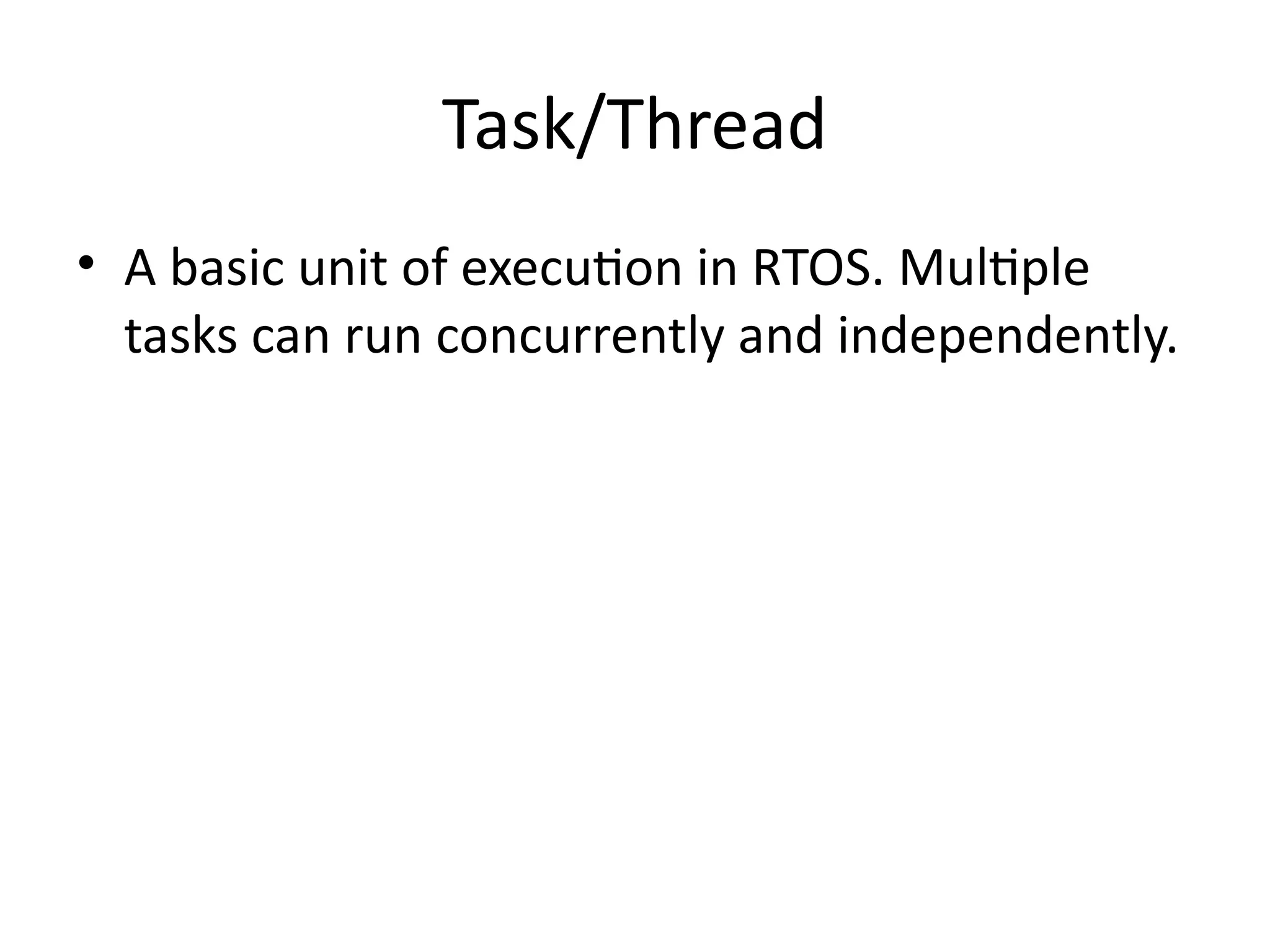 Task/Thread

• A basic unit of execution in RTOS. Multiple tasks can run concurrently and independently.